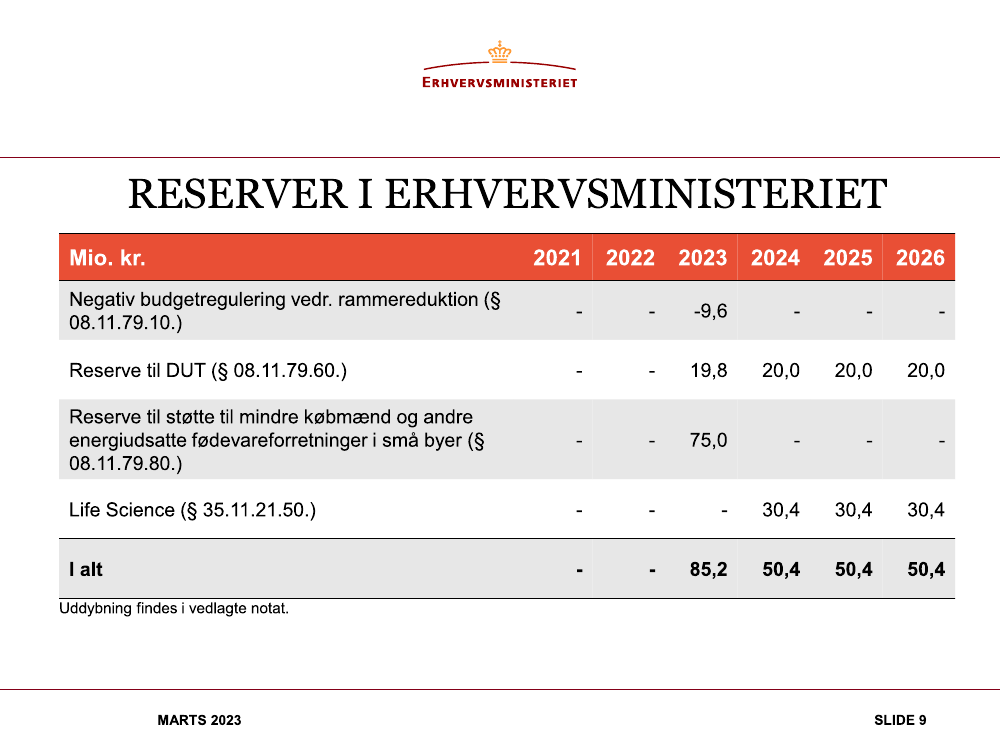 ERHVERVSMINISTERIET

RESERVER I ERHVERVSMINISTERIET

| Mio. kr. | 2021 | 2022 | 2023 | 2024 | 2025 | 2026 |
|---|---|---|---|---|---|---|
| Negativ budgetregulering vedr. rammereduktion (§ 08.11.79.10.) | - | - | -9,6 | - | - | - |
| Reserve til DUT (§ 08.11.79.60.) | - | - | 19,8 | 20,0 | 20,0 | 20,0 |
| Reserve til støtte til mindre købmænd og andre energiudsatte fødevareforretninger i små byer (§ 08.11.79.80.) | - | - | 75,0 | - | - | - |
| Life Science (§ 35.11.21.50.) | - | - | - | 30,4 | 30,4 | 30,4 |
| I alt | - | - | 85,2 | 50,4 | 50,4 | 50,4 |

Uddybning findes i vedlagte notat.

MARTS 2023

SLIDE 9